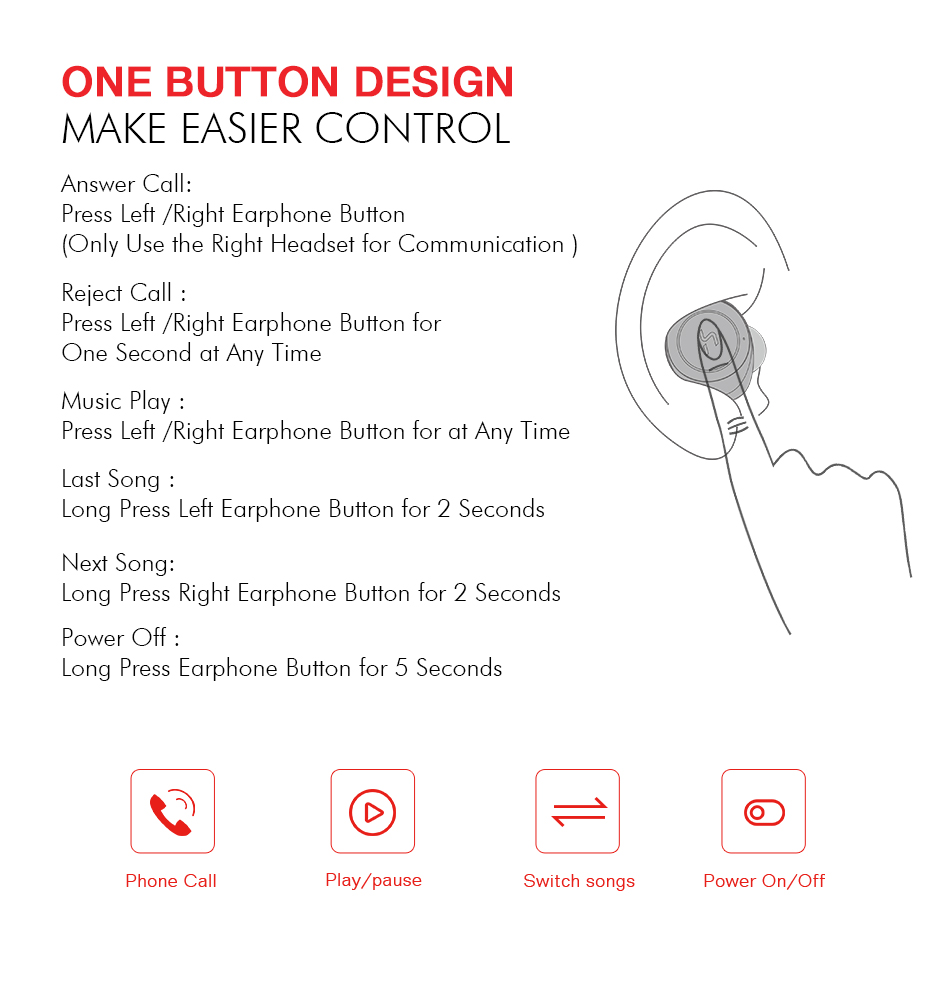 ONE BUTTON DESIGN
MAKE EASIER CONTROL

Answer Call:
Press Left /Right Earphone Button
(Only Use the Right Headset for Communication )

Reject Call :
Press Left /Right Earphone Button for
One Second at Any Time

Music Play :
Press Left /Right Earphone Button for at Any Time

Last Song :
Long Press Left Earphone Button for 2 Seconds

Next Song:
Long Press Right Earphone Button for 2 Seconds

Power Off :
Long Press Earphone Button for 5 Seconds

Phone Call

Play/pause

Switch songs

Power On/Off